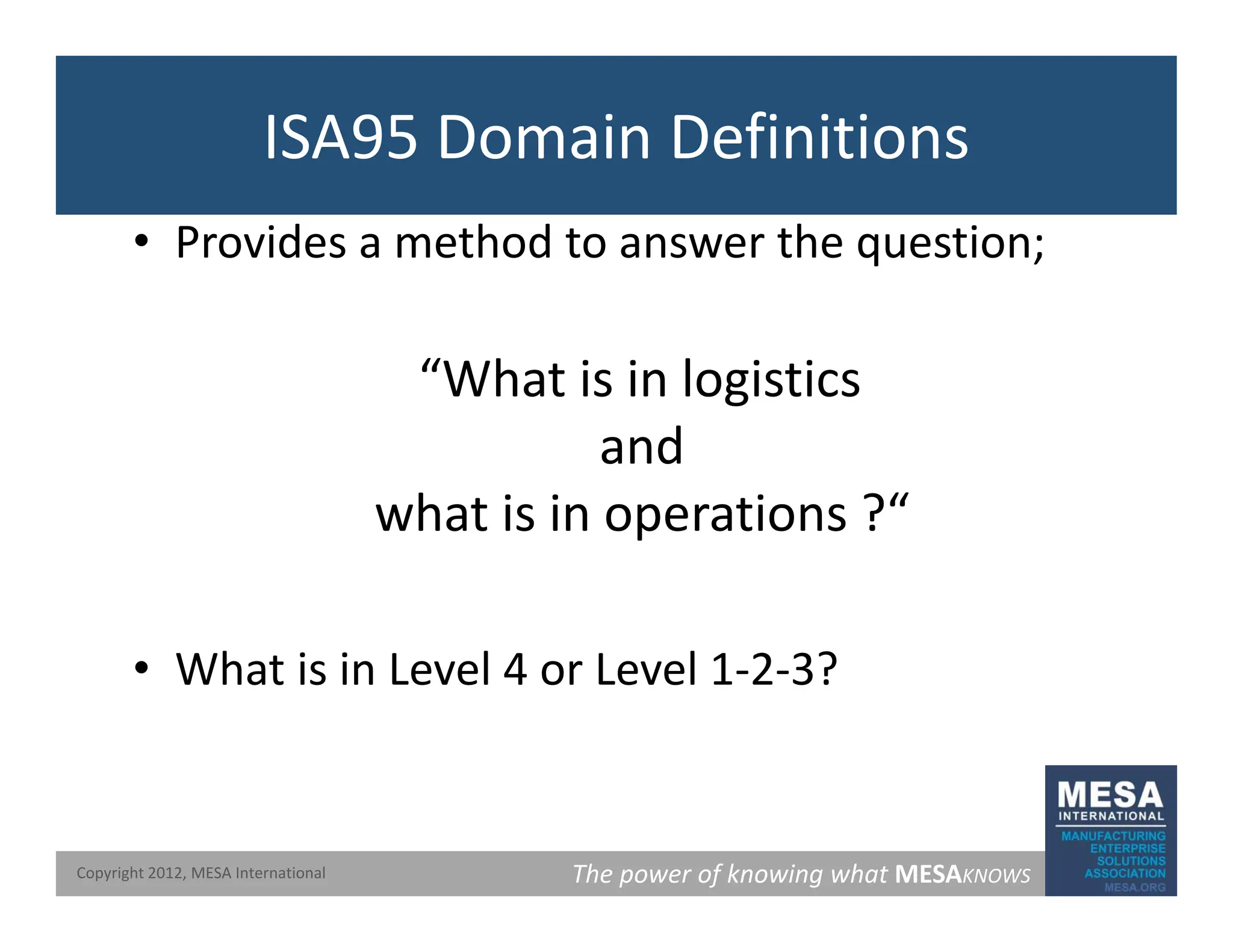 ISA95 Domain Definitions

• Provides a method to answer the question;

“What is in logistics
and
what is in operations ?“

• What is in Level 4 or Level 1-2-3?

Copyright 2012, MESA International

The power of knowing what MESAKNOWS

MESA
INTERNATIONAL
MANUFACTURING
ENTERPRISE
SOLUTIONS
ASSOCIATION
MESA.ORG